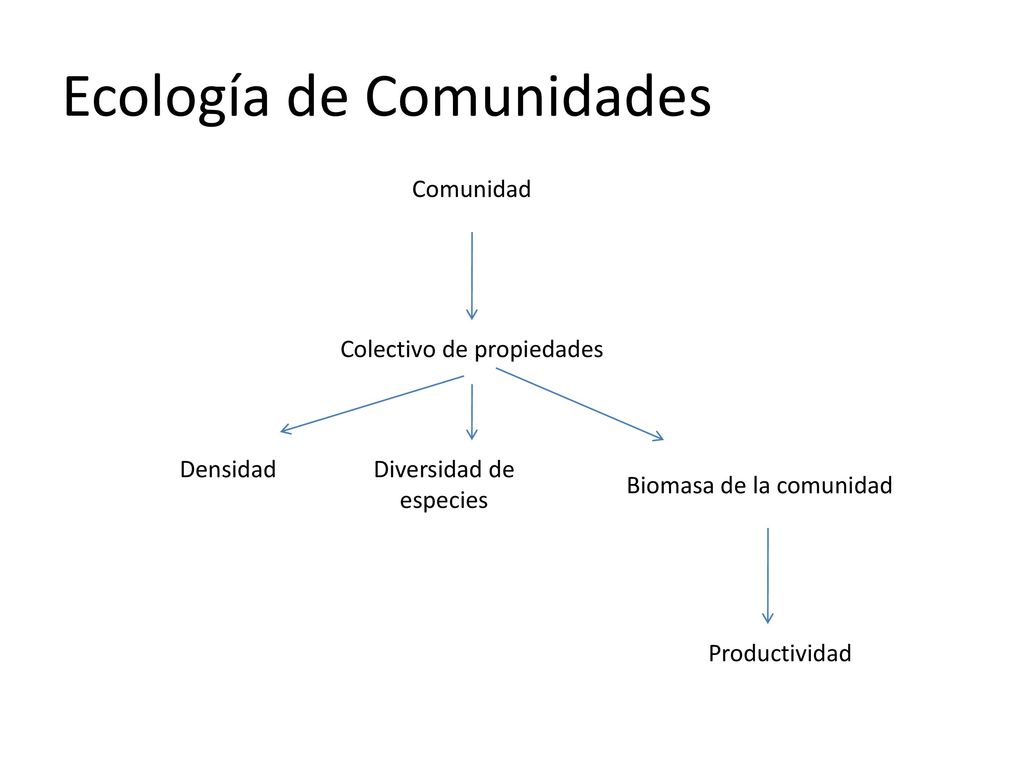 Ecología de Comunidades

Comunidad

Colectivo de propiedades

Densidad

Diversidad de especies

Biomasa de la comunidad

Productividad